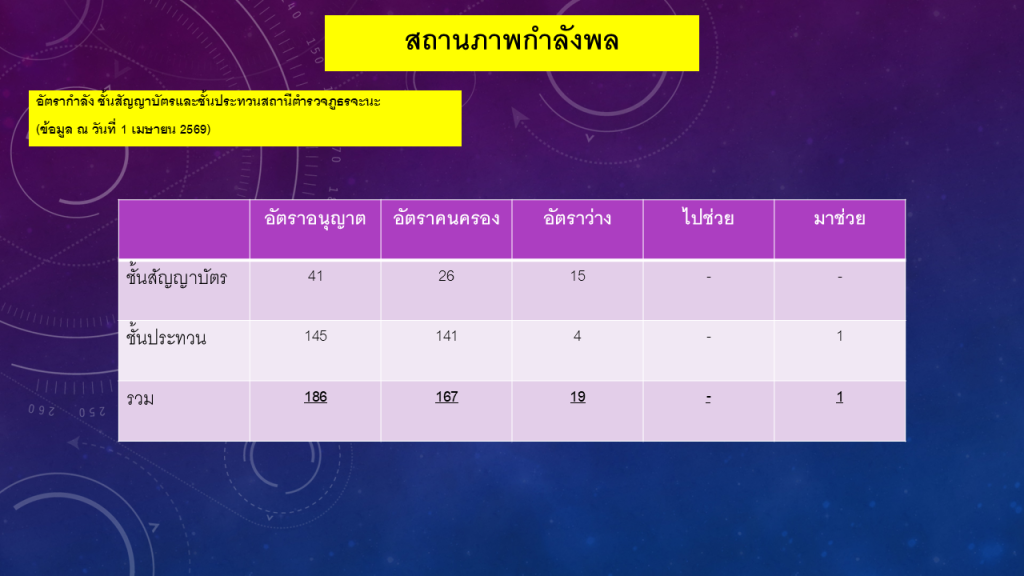 สถานภาพกำลังพล

อัตรากำลัง ชั้นสัญญาบัตรและชั้นประทวนสถานีตำรวจภูธรจะนะ

(ข้อมูล ณ วันที่ 1 เมษายน 2569)

| | อัตราอนุญาต | อัตราคนครอง | อัตราว่าง | ไปช่วย | มาช่วย |
|---|---|---|---|---|---|
| ชั้นสัญญาบัตร | 41 | 26 | 15 | - | - |
| ชั้นประทวน | 145 | 141 | 4 | - | 1 |
| รวม | 186 | 167 | 19 | - | 1 |